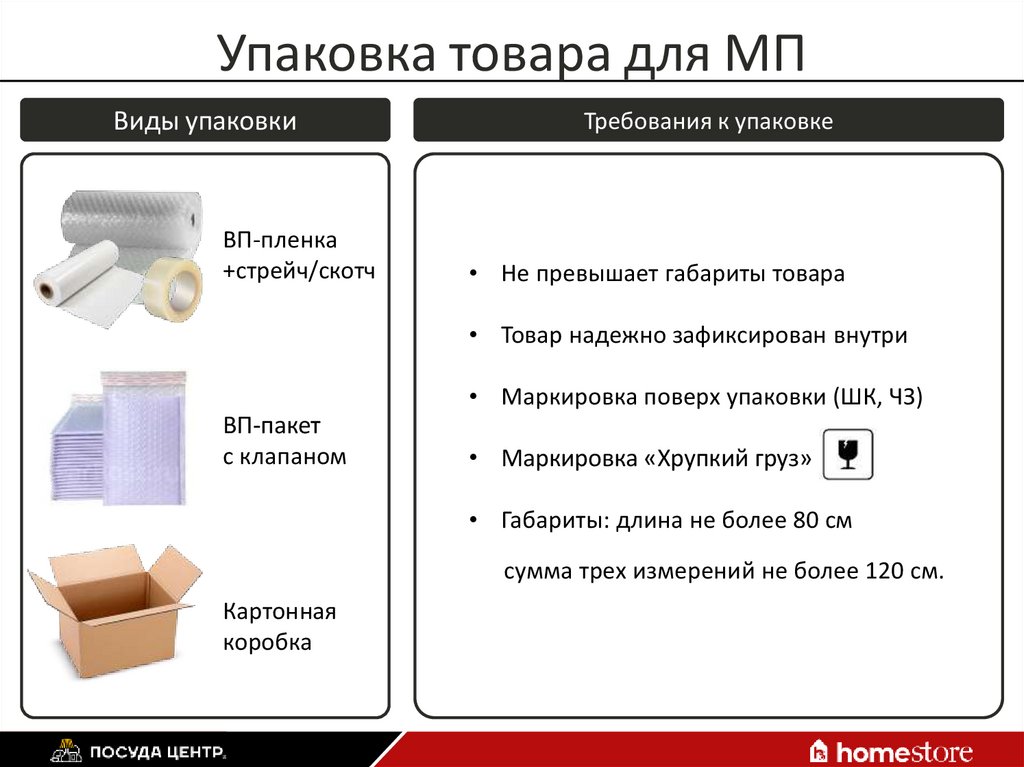 Упаковка товара для МП

Виды упаковки

ВП-пленка +стрейч/скотч

ВП-пакет с клапаном

Картонная коробка

Требования к упаковке

• Не превышает габариты товара

• Товар надежно зафиксирован внутри

• Маркировка поверх упаковки (ШК, ЧЗ)

• Маркировка «Хрупкий груз»

• Габариты: длина не более 80 см
сумма трех измерений не более 120 см.

ПОСУДА ЦЕНТР.

homestore